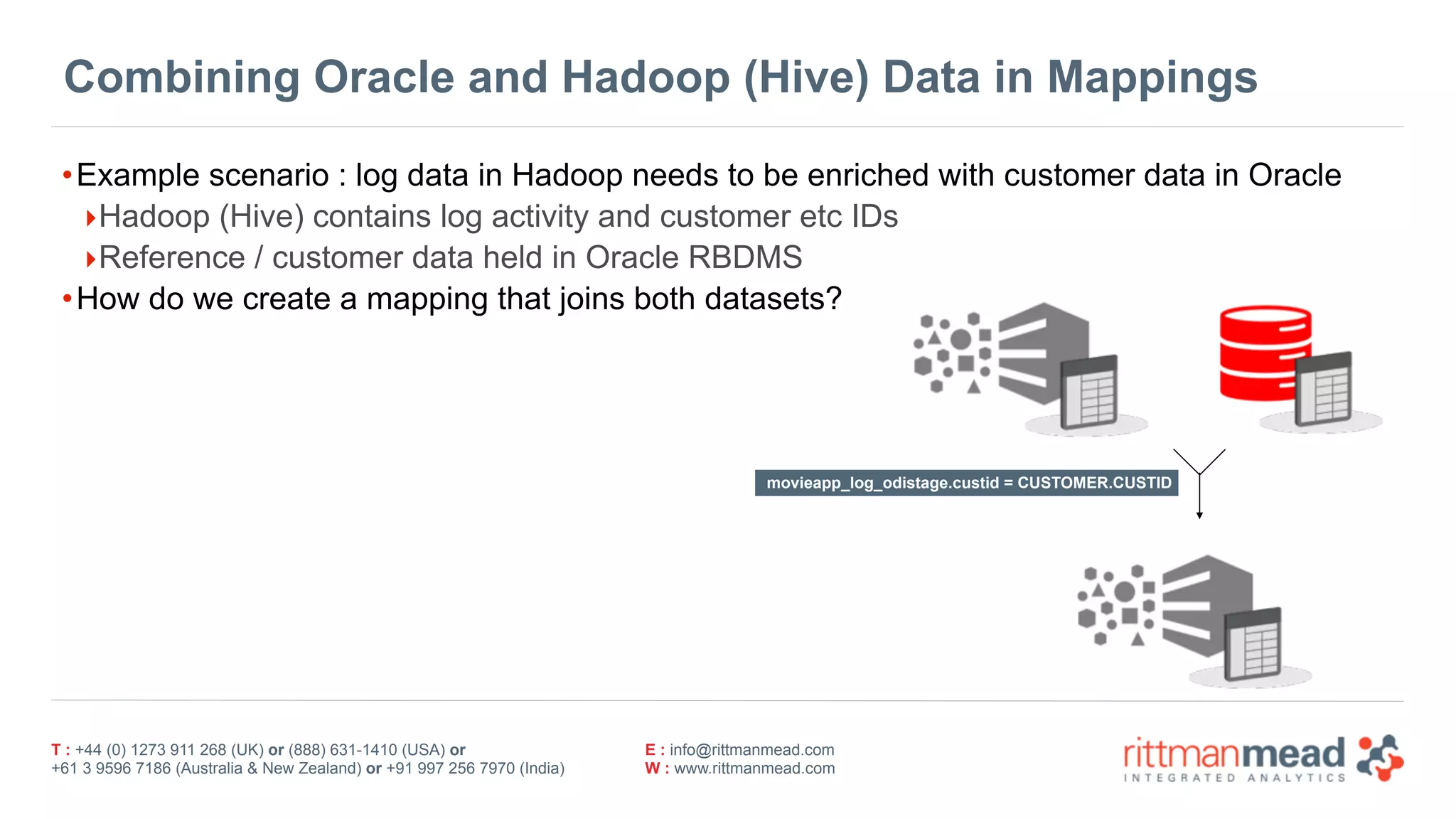 Combining Oracle and Hadoop (Hive) Data in Mappings

• Example scenario : log data in Hadoop needs to be enriched with customer data in Oracle
‣ Hadoop (Hive) contains log activity and customer etc IDs
‣ Reference / customer data held in Oracle RBDMS
• How do we create a mapping that joins both datasets?

movieapp_log_odistage.custid = CUSTOMER.CUSTID

T : +44 (0) 1273 911 268 (UK) or (888) 631-1410 (USA) or
+61 3 9596 7186 (Australia & New Zealand) or +91 997 256 7970 (India)

E : info@rittmanmead.com
W : www.rittmanmead.com

rittmanmead
INTEGRATED ANALYTICS